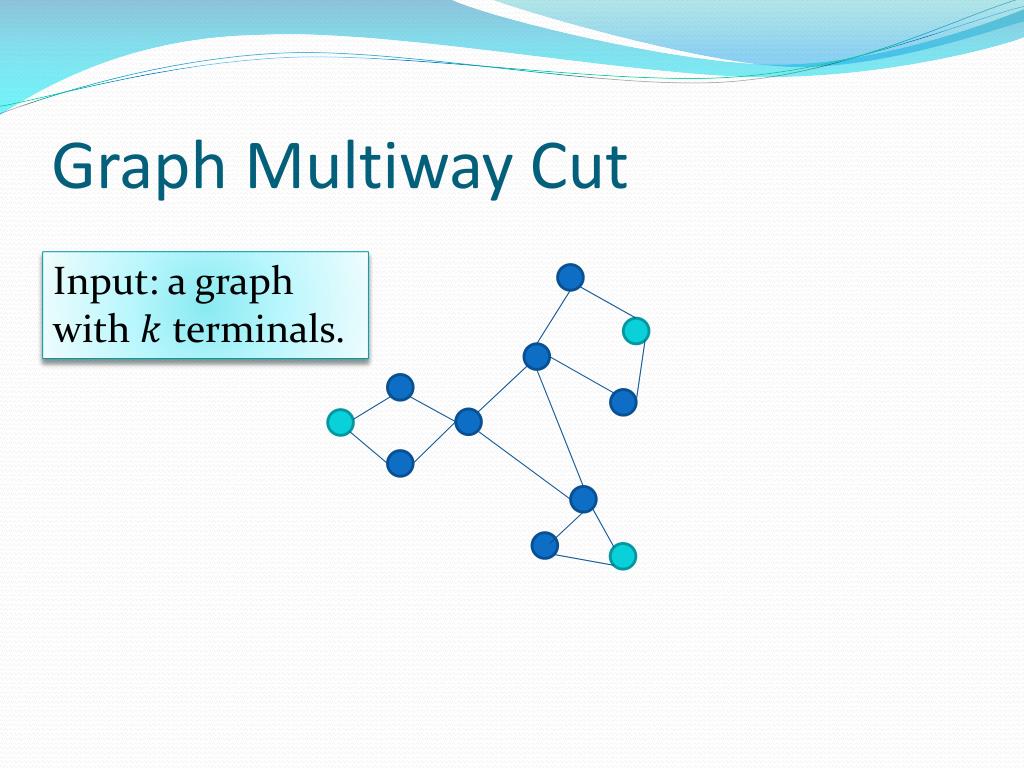 Graph Multiway Cut

Input: a graph with $k$ terminals.